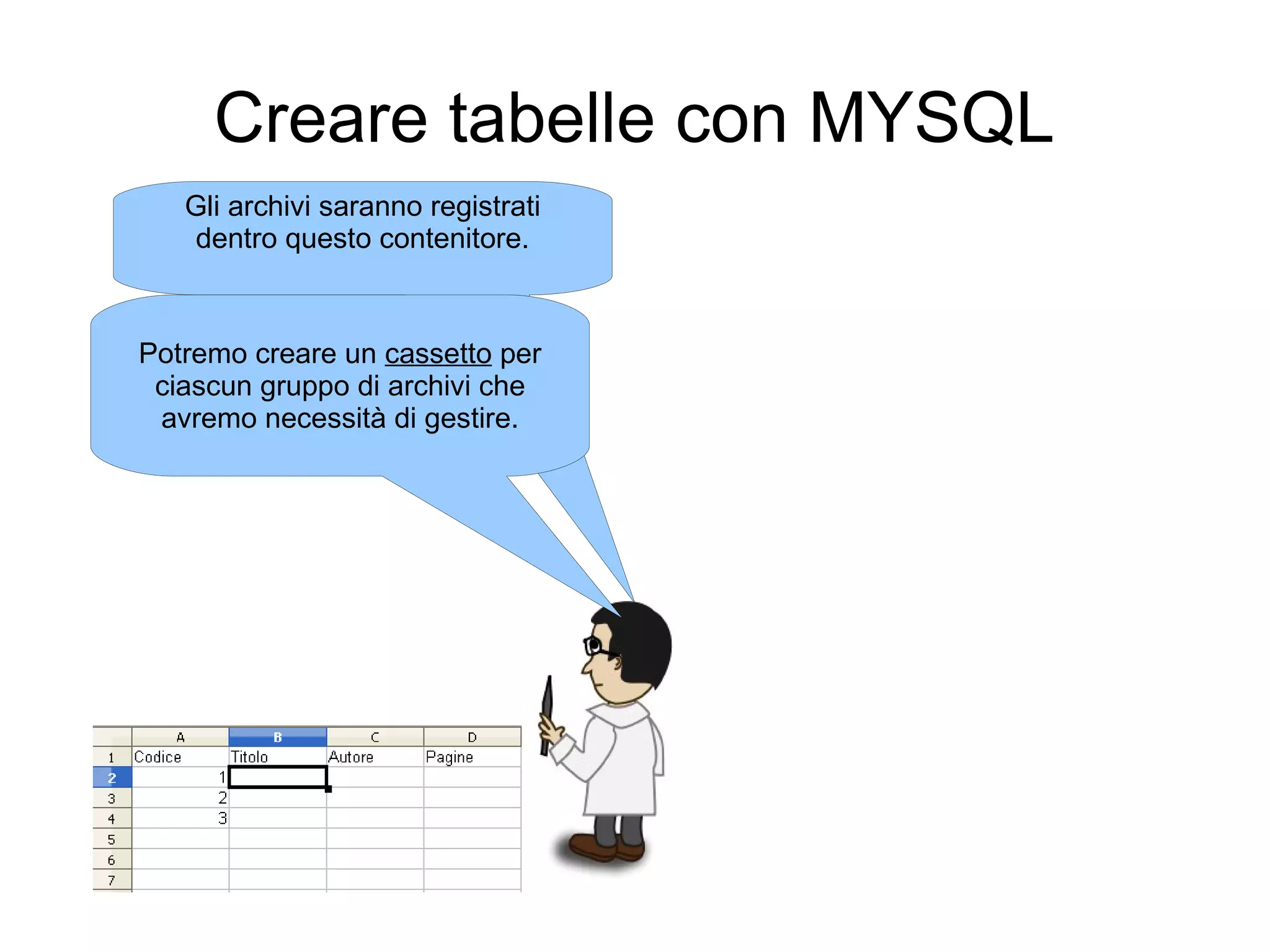 Creare tabelle con MYSQL

Gli archivi saranno registrati dentro questo contenitore.

Potremo creare un cassetto per ciascun gruppo di archivi che avremo necessità di gestire.

| | A | B | C | D |
|---|---|---|---|---|
| 1 | Codice | Titolo | Autore | Pagine |
| 2 | 1 | | | |
| 3 | 2 | | | |
| 4 | 3 | | | |
| 5 | | | | |
| 6 | | | | |
| 7 | | | | |